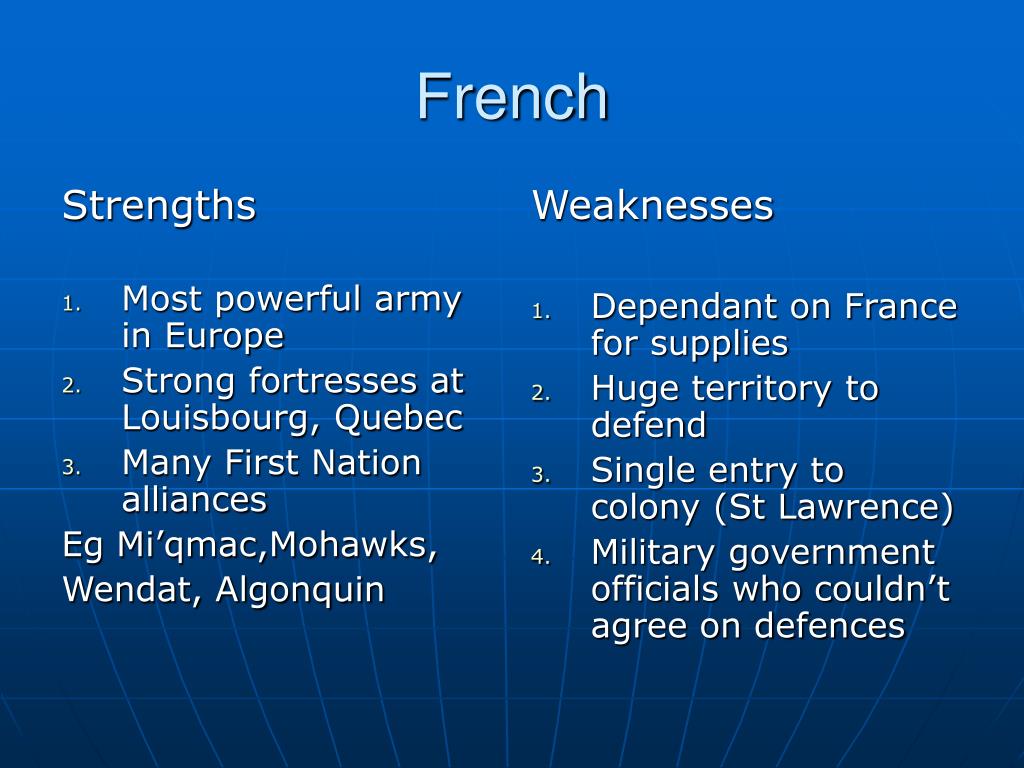 French

Strengths

1. Most powerful army in Europe
2. Strong fortresses at Louisbourg, Quebec
3. Many First Nation alliances

Eg Mi’qmac,Mohawks,
Wendat, Algonquin

Weaknesses

1. Dependant on France for supplies
2. Huge territory to defend
3. Single entry to colony (St Lawrence)
4. Military government officials who couldn’t agree on defences